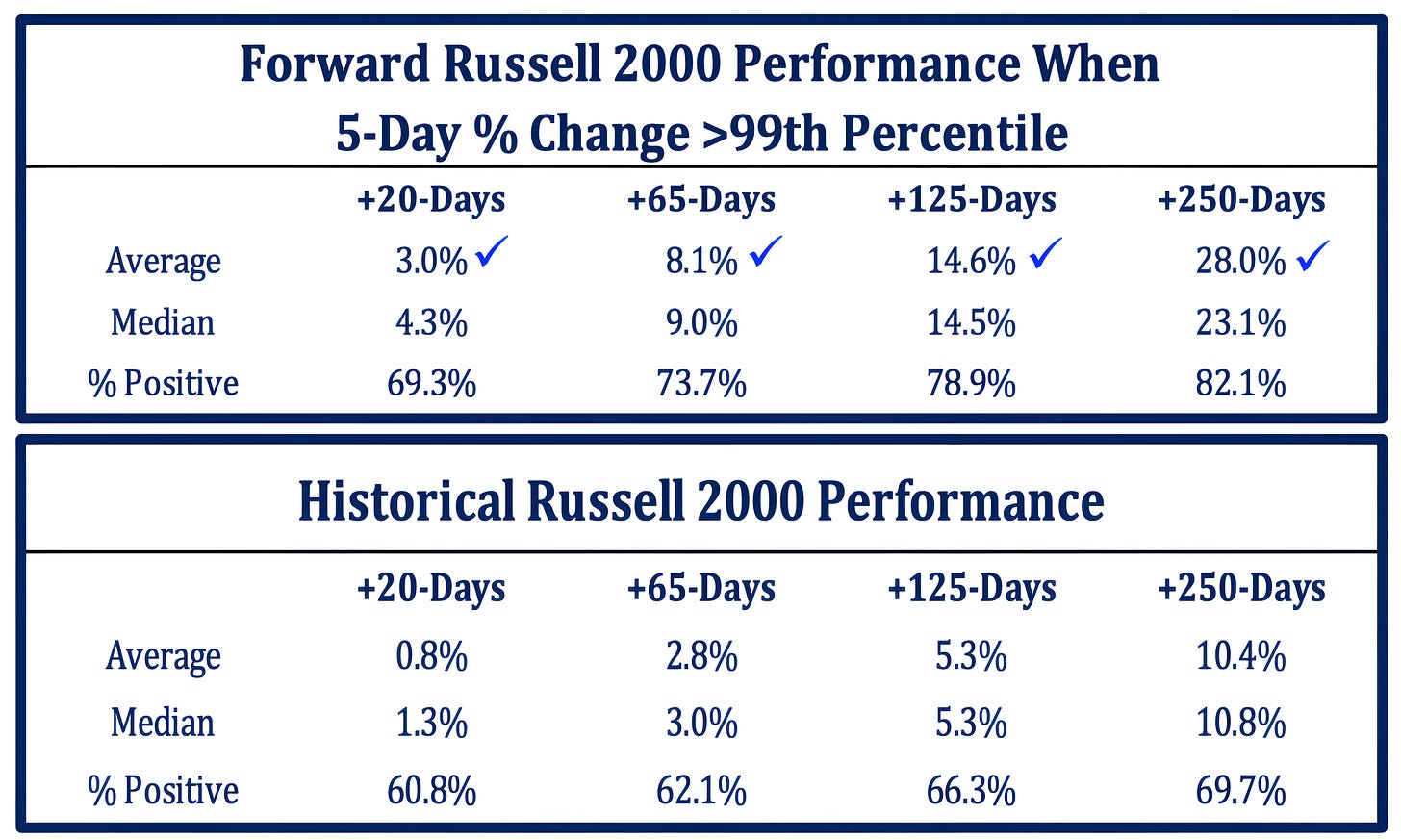 Forward Russell 2000 Performance When 5-Day % Change >99th Percentile

| | +20-Days | +65-Days | +125-Days | +250-Days |
|---|---|---|---|---|
| Average | 3.0% ✓ | 8.1% ✓ | 14.6% ✓ | 28.0% ✓ |
| Median | 4.3% | 9.0% | 14.5% | 23.1% |
| % Positive | 69.3% | 73.7% | 78.9% | 82.1% |

Historical Russell 2000 Performance

| | +20-Days | +65-Days | +125-Days | +250-Days |
|---|---|---|---|---|
| Average | 0.8% | 2.8% | 5.3% | 10.4% |
| Median | 1.3% | 3.0% | 5.3% | 10.8% |
| % Positive | 60.8% | 62.1% | 66.3% | 69.7% |